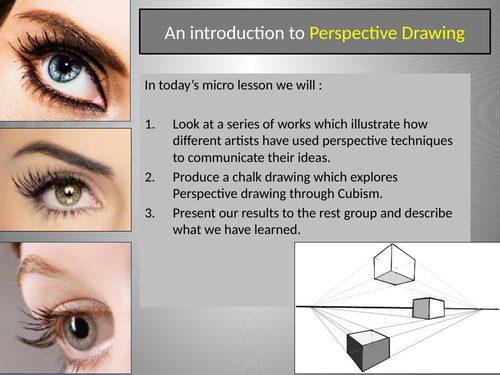 An introduction to Perspective Drawing

In today's micro lesson we will :

1. Look at a series of works which illustrate how different artists have used perspective techniques to communicate their ideas.
2. Produce a chalk drawing which explores Perspective drawing through Cubism.
3. Present our results to the rest group and describe what we have learned.